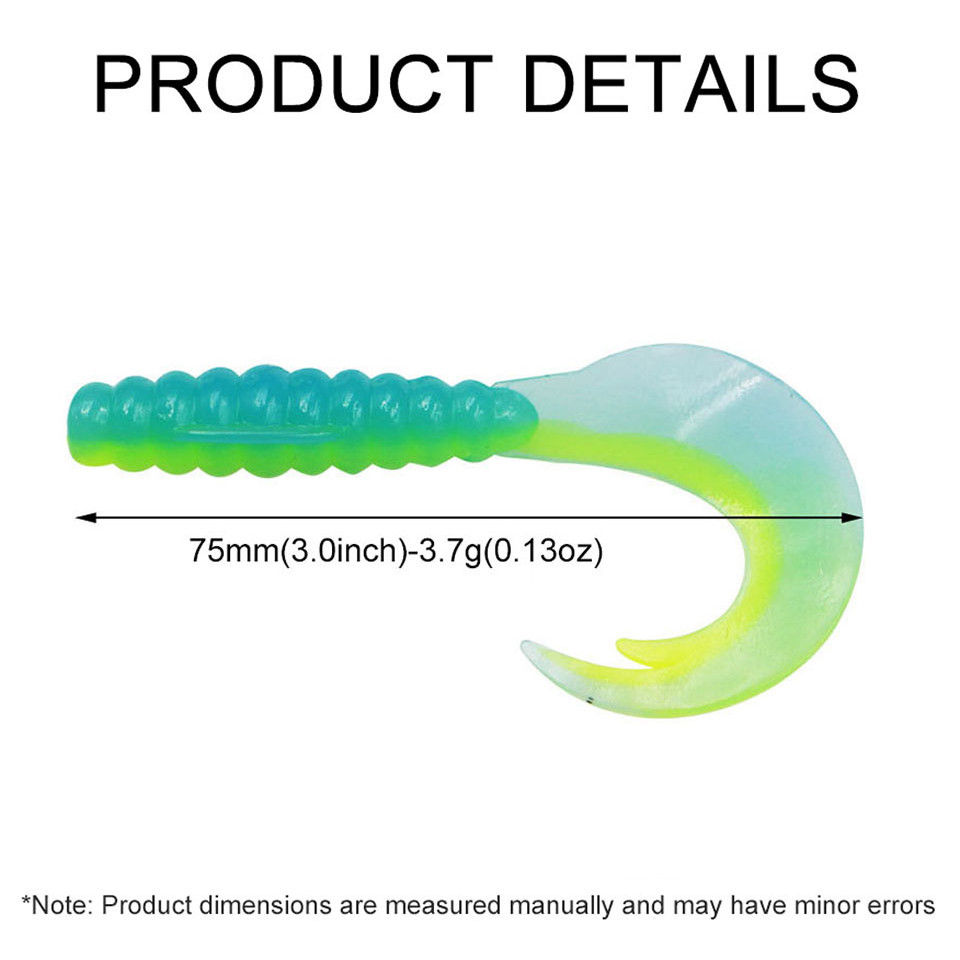 PRODUCT DETAILS

75mm(3.0inch)-3.7g(0.13oz)

*Note: Product dimensions are measured manually and may have minor errors